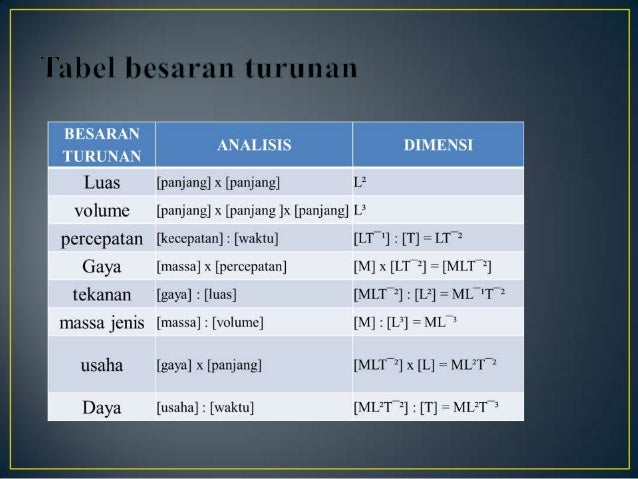 Tabel besaran turunan

| BESARAN TURUNAN | ANALISIS | DIMENSI |
|---|---|---|
| Luas | [panjang] x [panjang] | $L^2$ |
| volume | [panjang] x [panjang ]x [panjang] | $L^3$ |
| percepatan | [kecepatan] : [waktu] | $[LT^{-1}] : [T] = LT^{-2}$ |
| Gaya | [massa] x [percepatan] | $[M] \times [LT^{-2}] = [MLT^{-2}]$ |
| tekanan | [gaya] : [luas] | $[MLT^{-2}] : [L^2] = ML^{-1}T^{-2}$ |
| massa jenis | [massa] : [volume] | $[M] : [L^3] = ML^{-3}$ |
| usaha | [gaya] x [panjang] | $[MLT^{-2}] \times [L] = ML^2T^{-2}$ |
| Daya | [usaha] : [waktu] | $[ML^2T^{-2}] : [T] = ML^2T^{-3}$ |